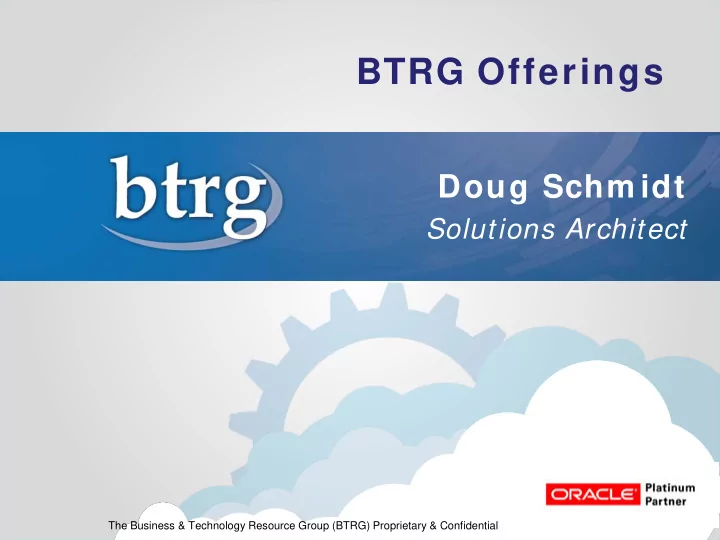 BTRG Offerings

btrg

Doug Schmidt
Solutions Architect

ORACLE Platinum Partner

The Business & Technology Resource Group (BTRG) Proprietary & Confidential